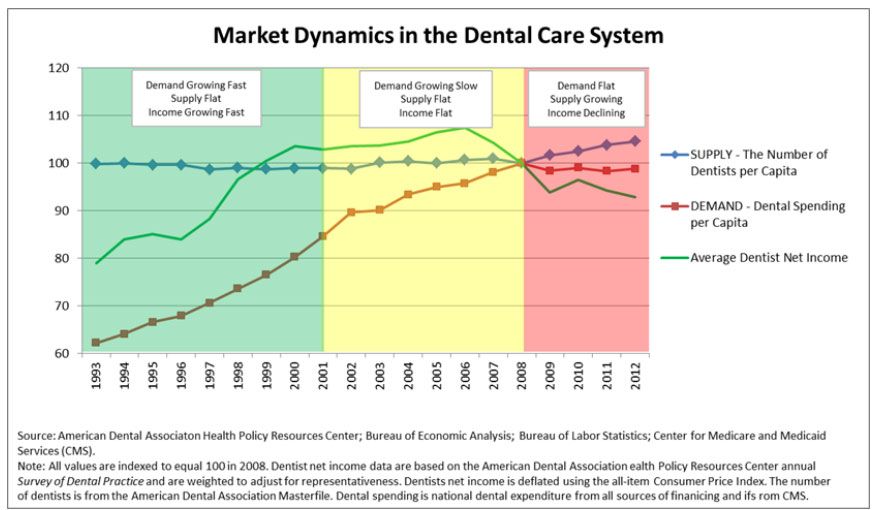 Market Dynamics in the Dental Care System

120
110
100
90
80
70
60

Demand Growing Fast
Supply Flat
Income Growing Fast

Demand Growing Slow
Supply Flat
Income Flat

Demand Flat
Supply Growing
Income Declining

1993 1994 1995 1996 1997 1998 1999 2000 2001 2002 2003 2004 2005 2006 2007 2008 2009 2010 2011 2012

SUPPLY - The Number of Dentists per Capita

DEMAND - Dental Spending per Capita

Average Dentist Net Income

Source: American Dental Associaton Health Policy Resources Center; Bureau of Economic Analysis; Bureau of Labor Statistics; Center for Medicare and Medicaid Services (CMS).
Note: All values are indexed to equal 100 in 2008. Dentist net income data are based on the American Dental Association ealth Policy Resources Center annual Survey of Dental Practice and are weighted to adjust for representativeness. Dentists net income is deflated using the all-item Consumer Price Index. The number of dentists is from the American Dental Association Masterfile. Dental spending is national dental expenditure from all sources of financing and ifs rom CMS.